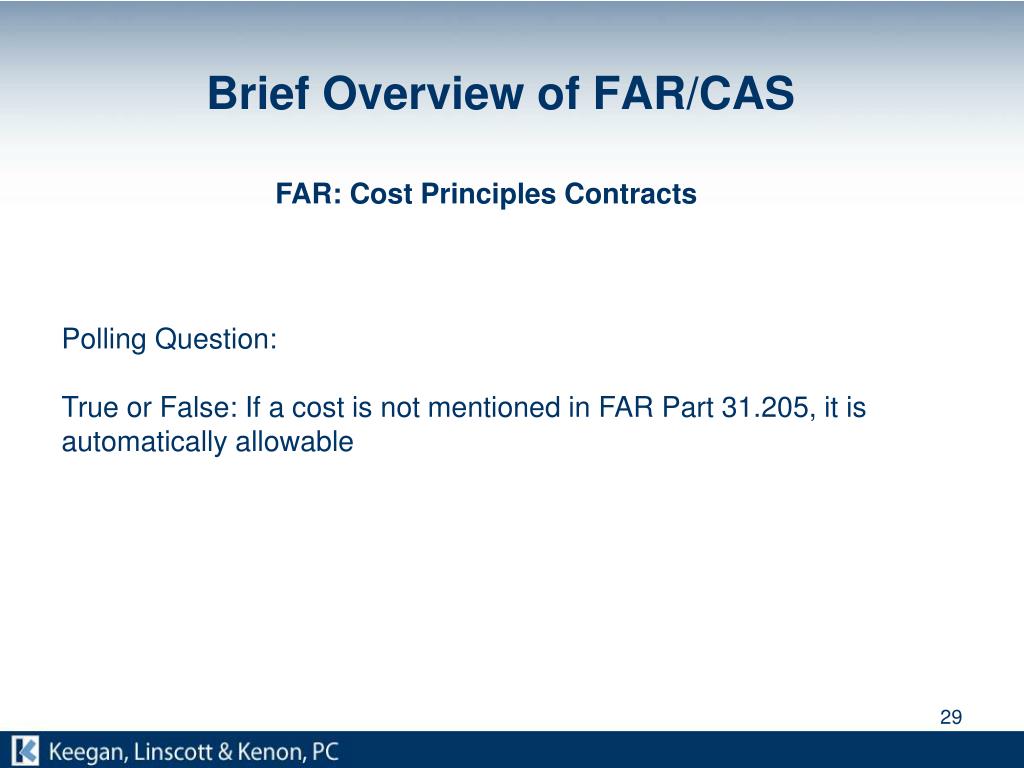 Brief Overview of FAR/CAS

FAR: Cost Principles Contracts

Polling Question:

True or False: If a cost is not mentioned in FAR Part 31.205, it is automatically allowable

29

Keegan, Linscott & Kenon, PC